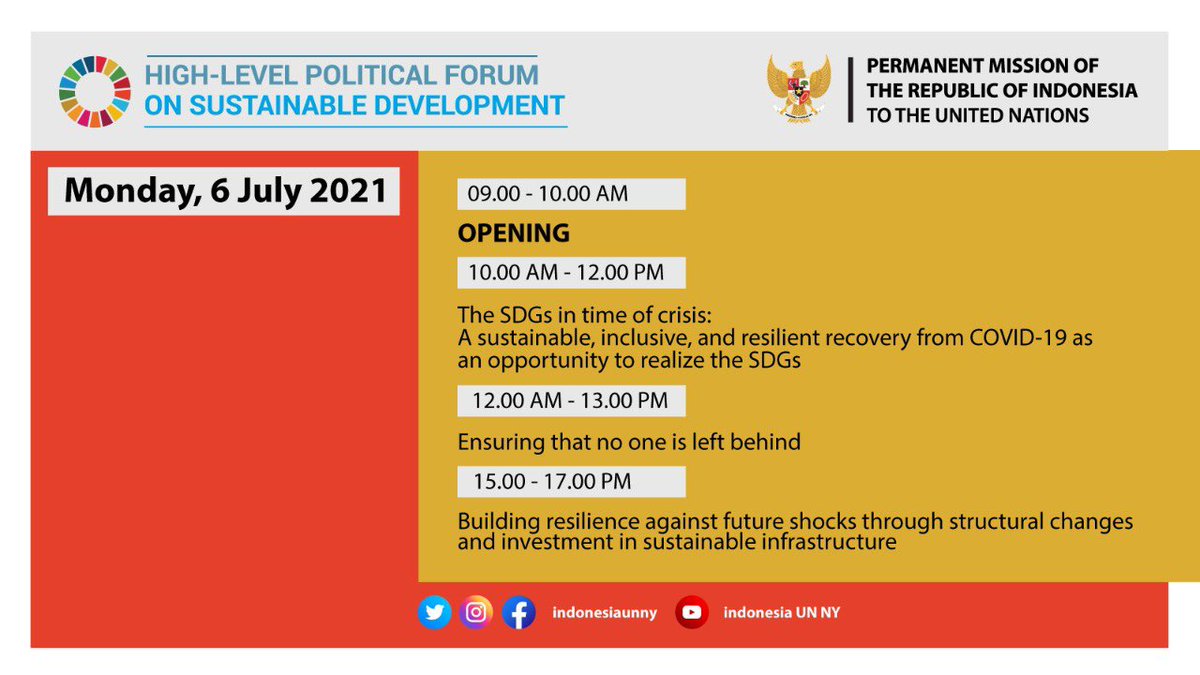 HIGH-LEVEL POLITICAL FORUM
ON SUSTAINABLE DEVELOPMENT

PERMANENT MISSION OF
THE REPUBLIC OF INDONESIA
TO THE UNITED NATIONS

Monday, 6 July 2021

09.00 - 10.00 AM

OPENING

10.00 AM - 12.00 PM

The SDGs in time of crisis:
A sustainable, inclusive, and resilient recovery from COVID-19 as an opportunity to realize the SDGs

12.00 AM - 13.00 PM

Ensuring that no one is left behind

15.00 - 17.00 PM

Building resilience against future shocks through structural changes and investment in sustainable infrastructure

indonesiaunny

indonesia UN NY